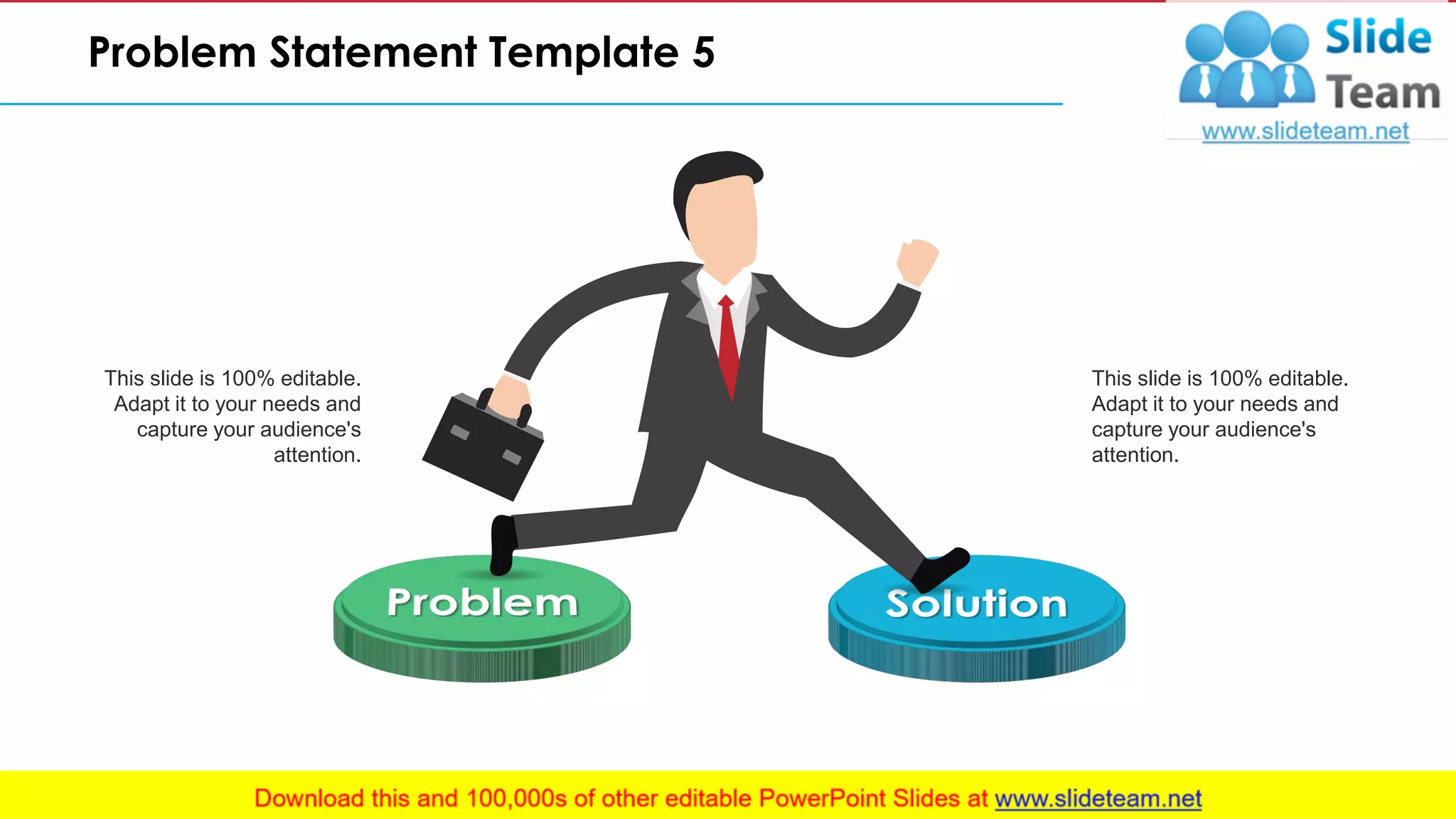 Problem Statement Template 5

Slide Team
www.slideteam.net

This slide is 100% editable. Adapt it to your needs and capture your audience's attention.

This slide is 100% editable. Adapt it to your needs and capture your audience's attention.

Problem

Solution

Download this and 100,000s of other editable PowerPoint Slides at www.slideteam.net